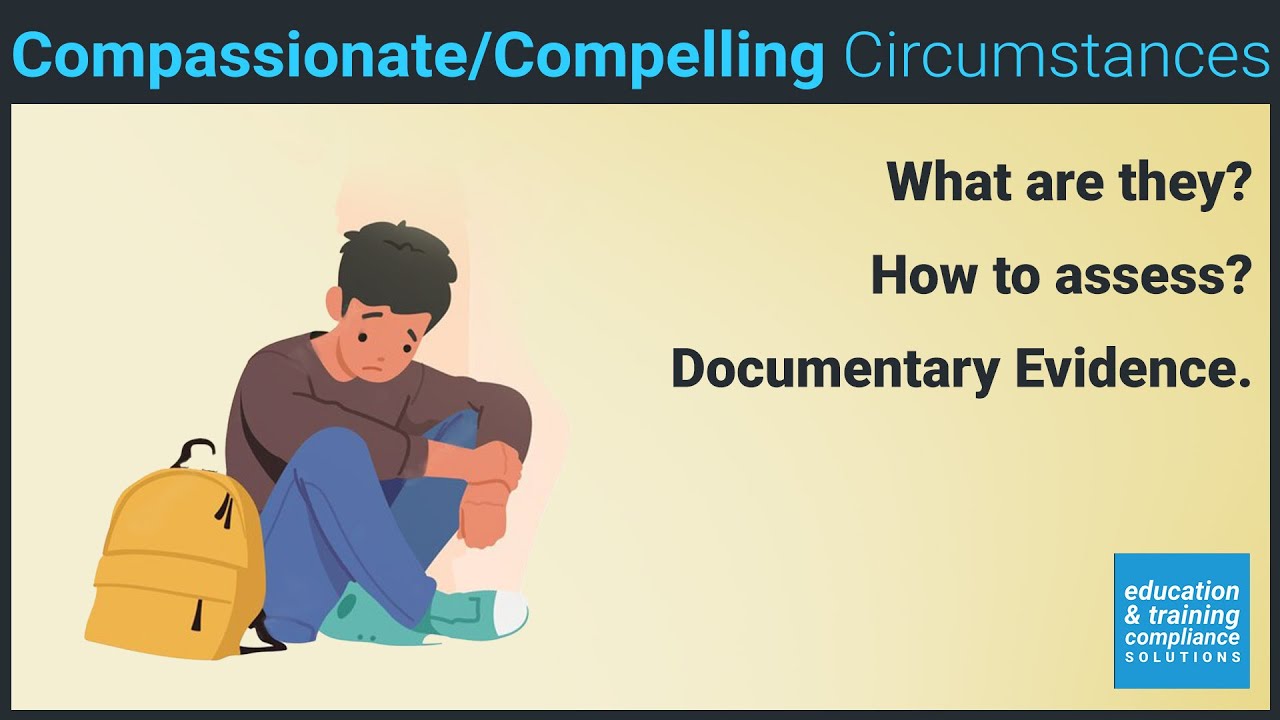 Compassionate/Compelling Circumstances

What are they?

How to assess?

Documentary Evidence.

education & training compliance SOLUTIONS